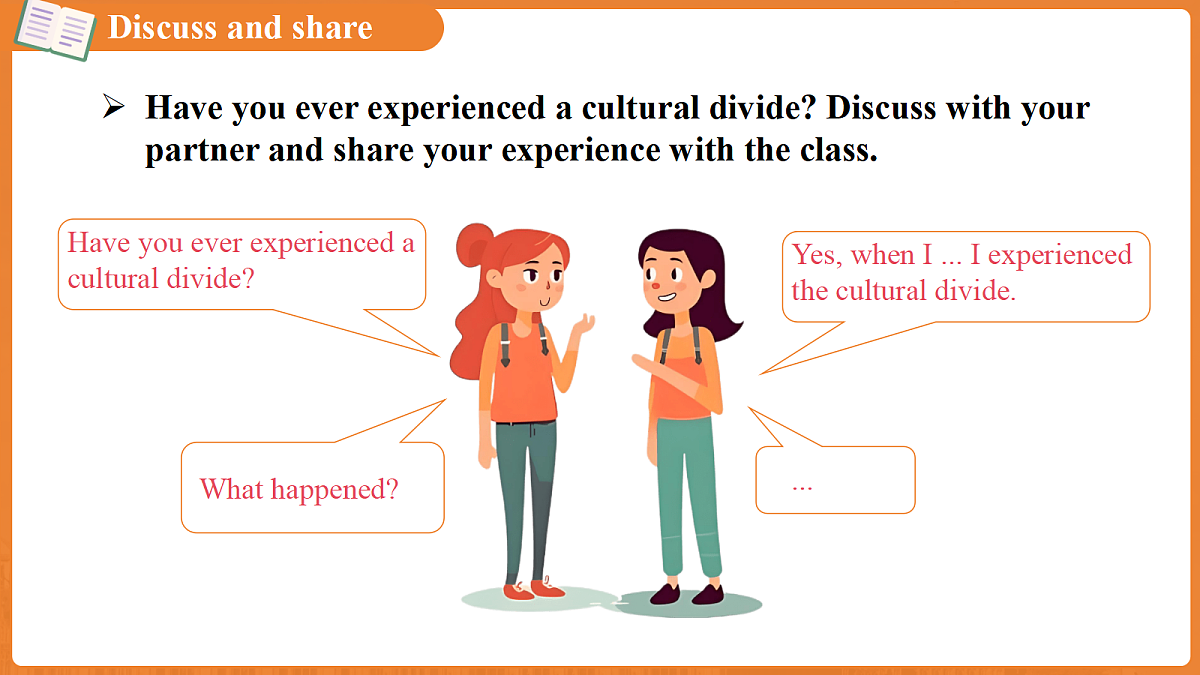 Discuss and share

➢ Have you ever experienced a cultural divide? Discuss with your partner and share your experience with the class.

Have you ever experienced a cultural divide?

Yes, when I ... I experienced the cultural divide.

What happened?

...